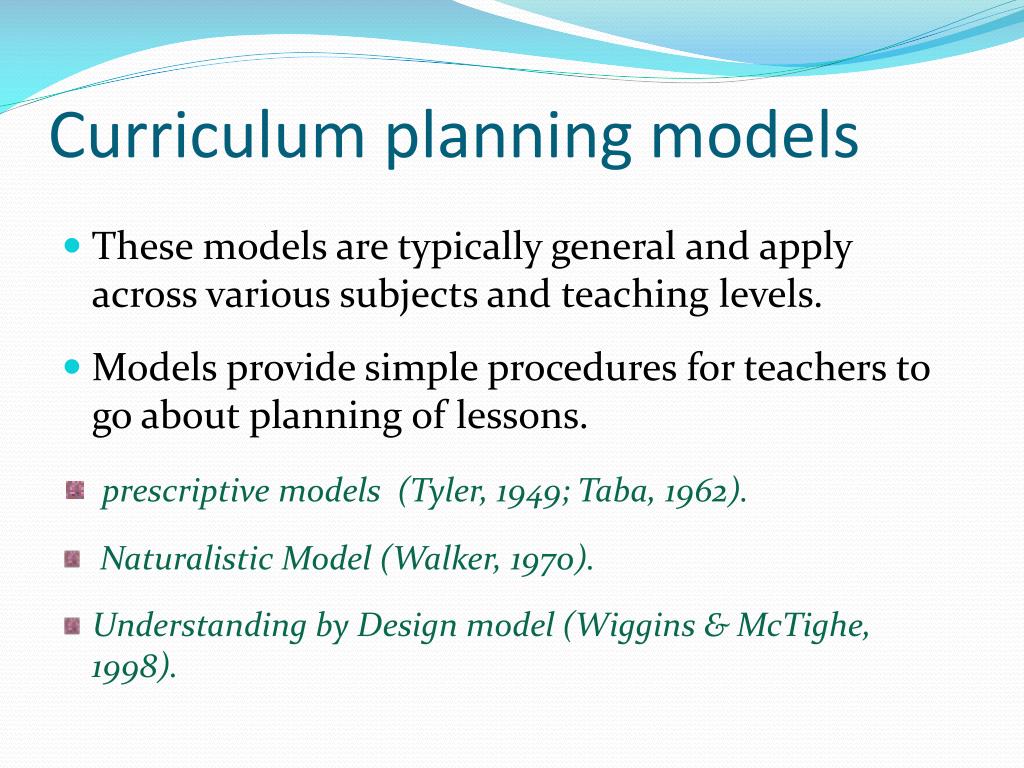 Curriculum planning models

These models are typically general and apply across various subjects and teaching levels.

Models provide simple procedures for teachers to go about planning of lessons.

prescriptive models (Tyler, 1949; Taba, 1962).

Naturalistic Model (Walker, 1970).

Understanding by Design model (Wiggins & McTighe, 1998).